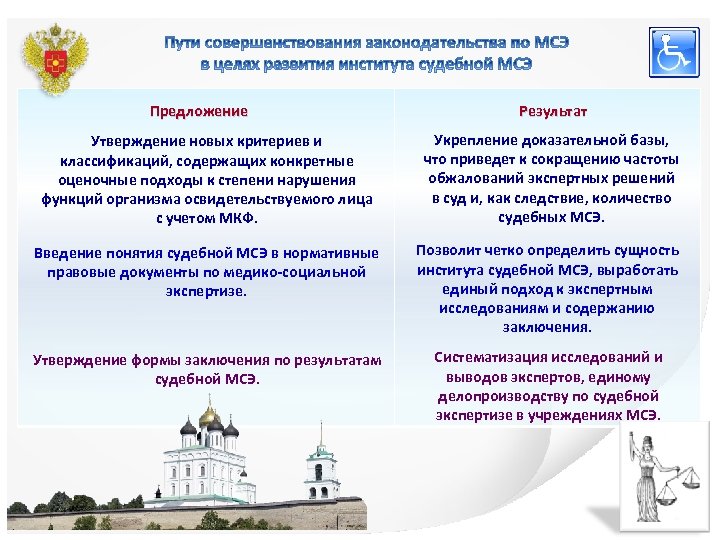 Пути совершенствования законодательства по МСЭ в целях развития института судебной МСЭ

| Предложение | Результат |
|---|---|
| Утверждение новых критериев и классификаций, содержащих конкретные оценочные подходы к степени нарушения функций организма освидетельствуемого лица с учетом МКФ. | Укрепление доказательной базы, что приведет к сокращению частоты обжалований экспертных решений в суд и, как следствие, количество судебных МСЭ. |
| Введение понятия судебной МСЭ в нормативные правовые документы по медико-социальной экспертизе. | Позволит четко определить сущность института судебной МСЭ, выработать единый подход к экспертным исследованиям и содержанию заключения. |
| Утверждение формы заключения по результатам судебной МСЭ. | Систематизация исследований и выводов экспертов, единому делопроизводству по судебной экспертизе в учреждениях МСЭ. |